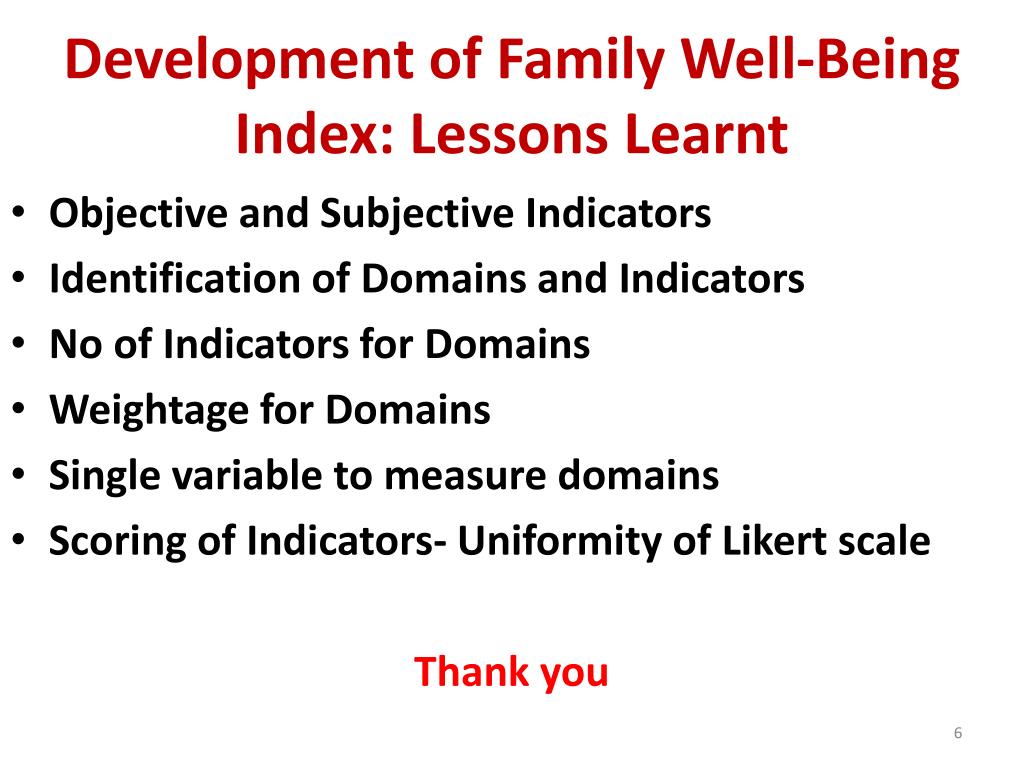 Development of Family Well-Being Index: Lessons Learnt

• Objective and Subjective Indicators
• Identification of Domains and Indicators
• No of Indicators for Domains
• Weightage for Domains
• Single variable to measure domains
• Scoring of Indicators- Uniformity of Likert scale

Thank you

6